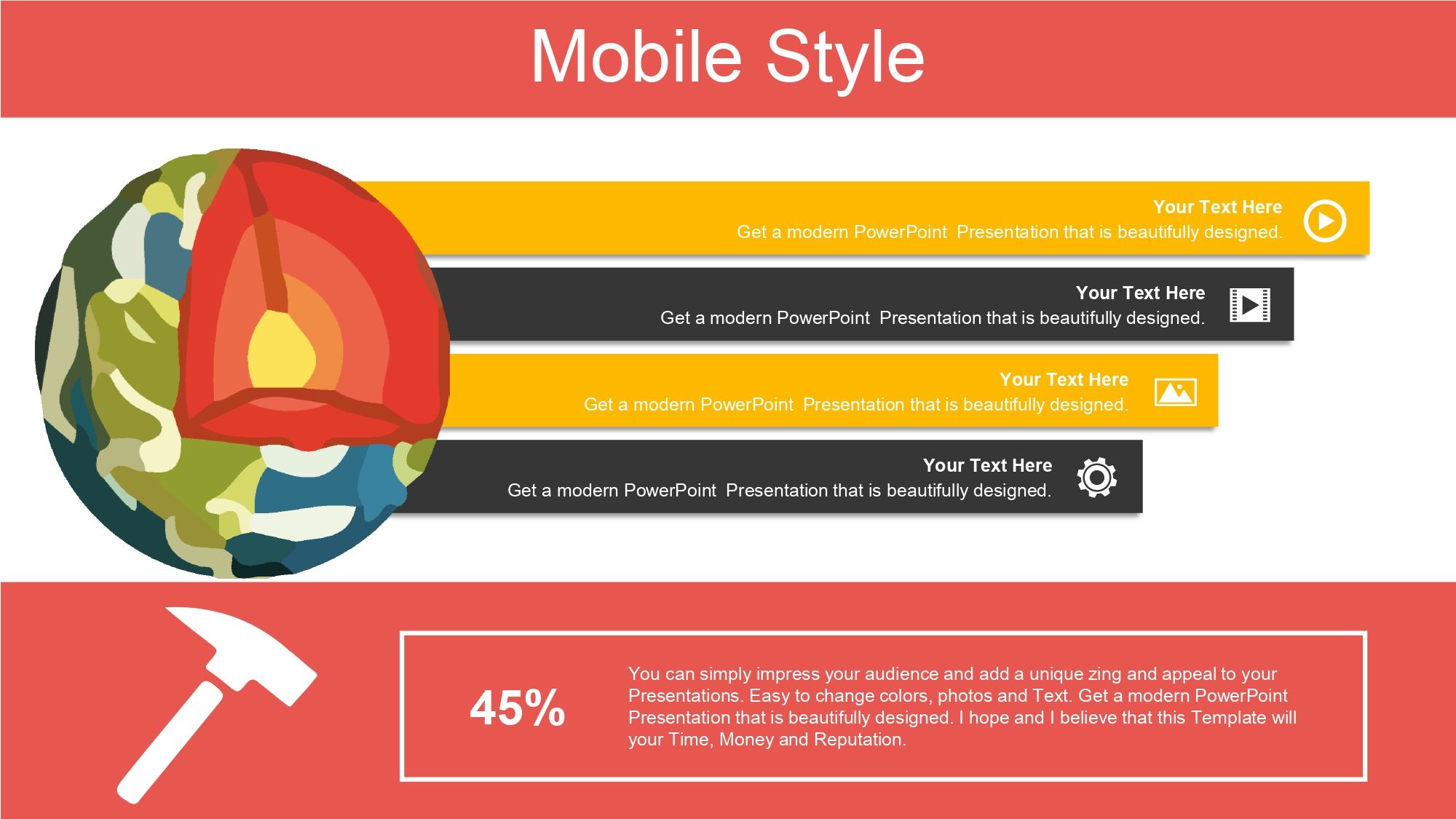 Mobile Style

Your Text Here
Get a modern PowerPoint Presentation that is beautifully designed.

Your Text Here
Get a modern PowerPoint Presentation that is beautifully designed.

Your Text Here
Get a modern PowerPoint Presentation that is beautifully designed.

Your Text Here
Get a modern PowerPoint Presentation that is beautifully designed.

45%

You can simply impress your audience and add a unique zing and appeal to your Presentations. Easy to change colors, photos and Text. Get a modern PowerPoint Presentation that is beautifully designed. I hope and I believe that this Template will your Time, Money and Reputation.